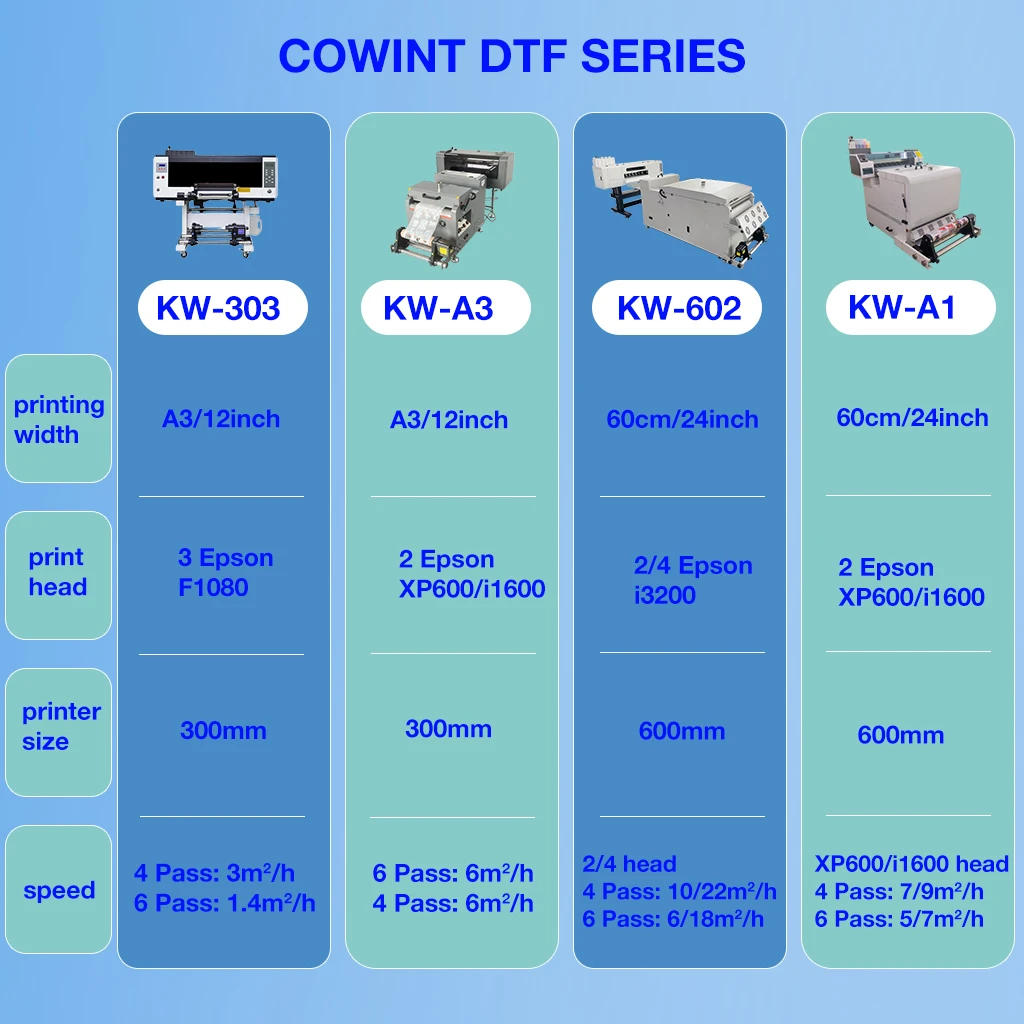 COWINT DTF SERIES

| | KW-303 | KW-A3 | KW-602 | KW-A1 |
|---|---|---|---|---|
| printing width | A3/12inch | A3/12inch | 60cm/24inch | 60cm/24inch |
| print head | 3 Epson F1080 | 2 Epson XP600/i1600 | 2/4 Epson i3200 | 2 Epson XP600/i1600 |
| printer size | 300mm | 300mm | 600mm | 600mm |
| speed | 4 Pass: 3m²/h 6 Pass: 1.4m²/h | 6 Pass: 6m²/h 4 Pass: 6m²/h | 2/4 head 4 Pass: 10/22m²/h 6 Pass: 6/18m²/h | XP600/i1600 head 4 Pass: 7/9m²/h 6 Pass: 5/7m²/h |